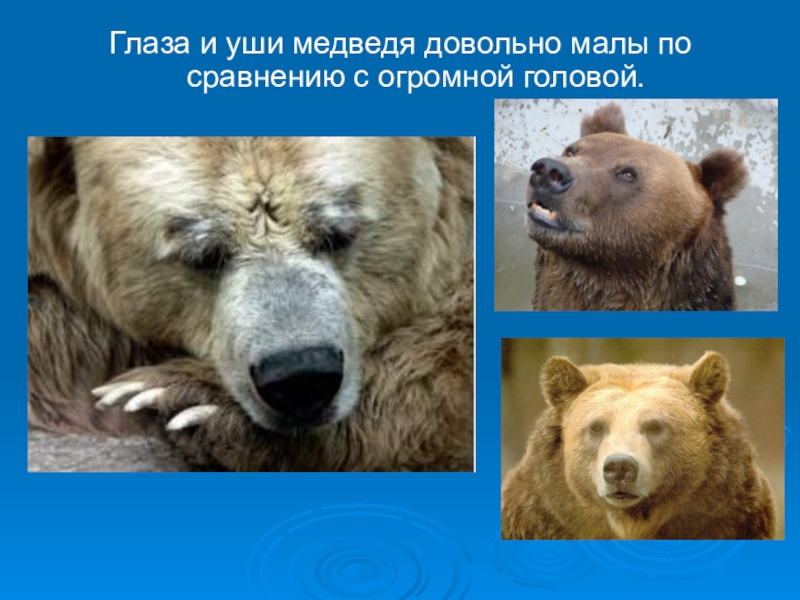 Глаза и уши медведя довольно малы по сравнению с огромной головой.